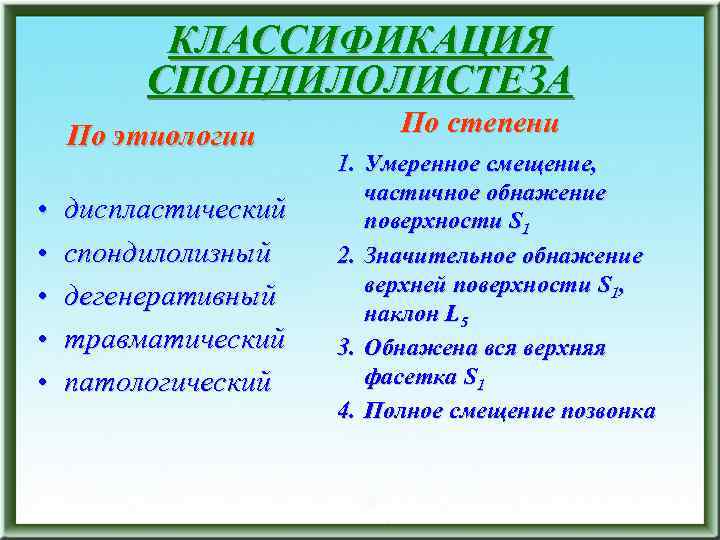 КЛАССИФИКАЦИЯ СПОНДИЛОЛИСТЕЗА

По этиологии

• диспластический
• спондилолизный
• дегенеративный
• травматический
• патологический

По степени

1. Умеренное смещение, частичное обнажение поверхности $S_1$
2. Значительное обнажение верхней поверхности $S_1$, наклон $L_5$
3. Обнажена вся верхняя фасетка $S_1$
4. Полное смещение позвонка